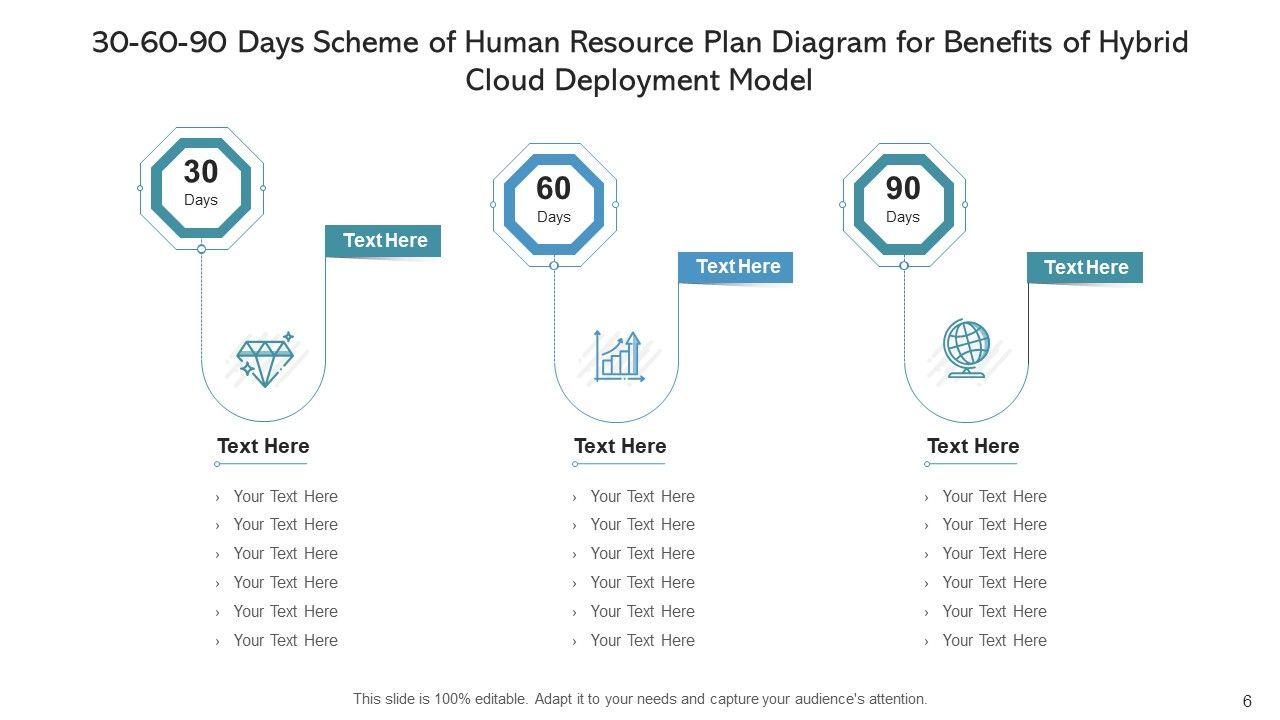 30-60-90 Days Scheme of Human Resource Plan Diagram for Benefits of Hybrid Cloud Deployment Model

30
Days

Text Here

Text Here

› Your Text Here
› Your Text Here
› Your Text Here
› Your Text Here
› Your Text Here
› Your Text Here

60
Days

Text Here

Text Here

› Your Text Here
› Your Text Here
› Your Text Here
› Your Text Here
› Your Text Here
› Your Text Here

90
Days

Text Here

Text Here

› Your Text Here
› Your Text Here
› Your Text Here
› Your Text Here
› Your Text Here
› Your Text Here

This slide is 100% editable. Adapt it to your needs and capture your audience's attention.

6